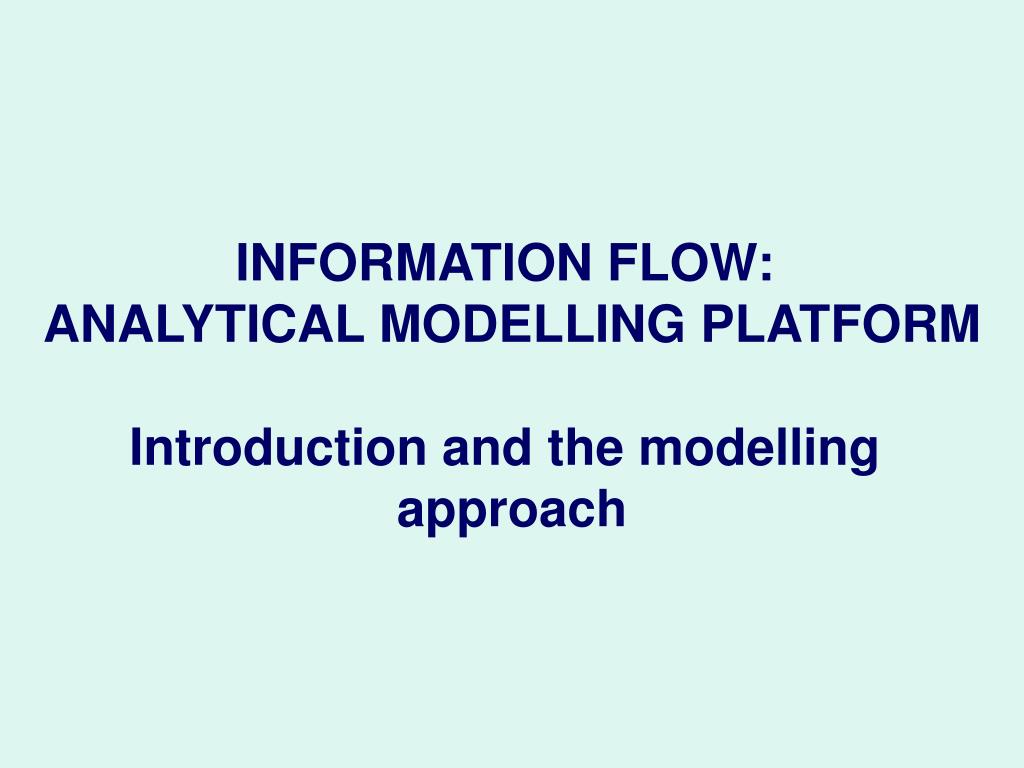 INFORMATION FLOW:
ANALYTICAL MODELLING PLATFORM

Introduction and the modelling approach